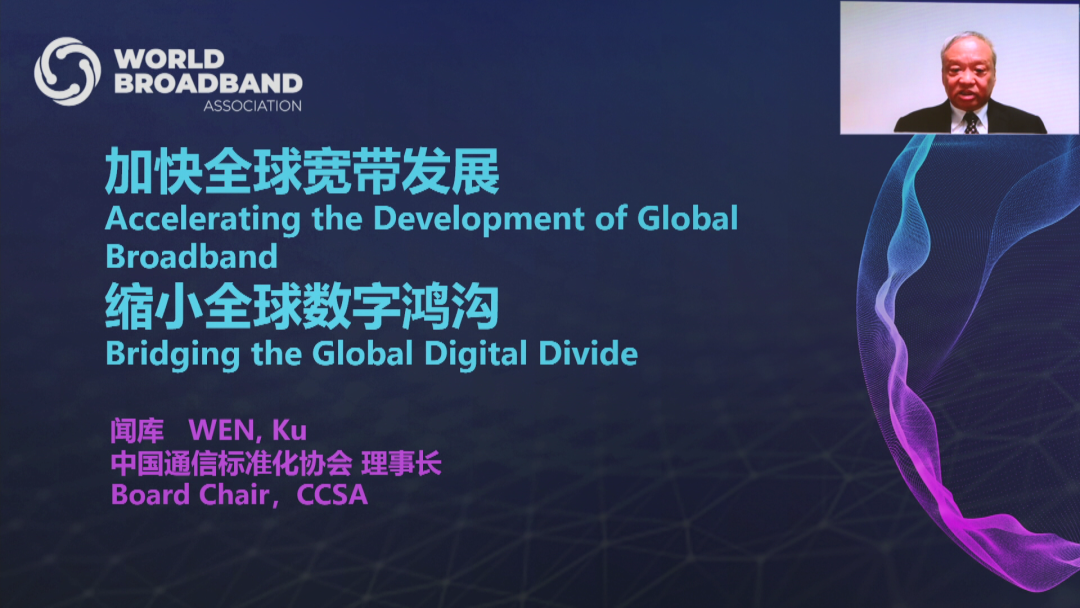 WORLD BROADBAND ASSOCIATION

加快全球宽带发展
Accelerating the Development of Global Broadband
缩小全球数字鸿沟
Bridging the Global Digital Divide

闻库 WEN, Ku
中国通信标准化协会 理事长
Board Chair，CCSA